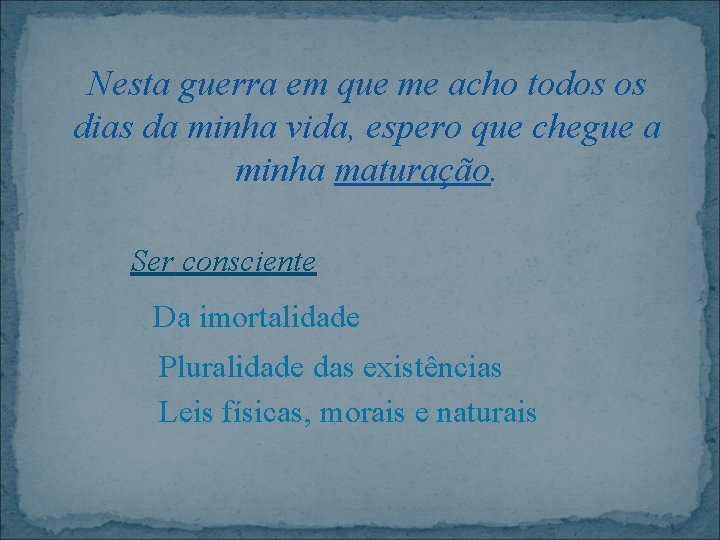 Nesta guerra em que me acho todos os dias da minha vida, espero que chegue a minha maturação.

Ser consciente

Da imortalidade

Pluralidade das existências

Leis físicas, morais e naturais